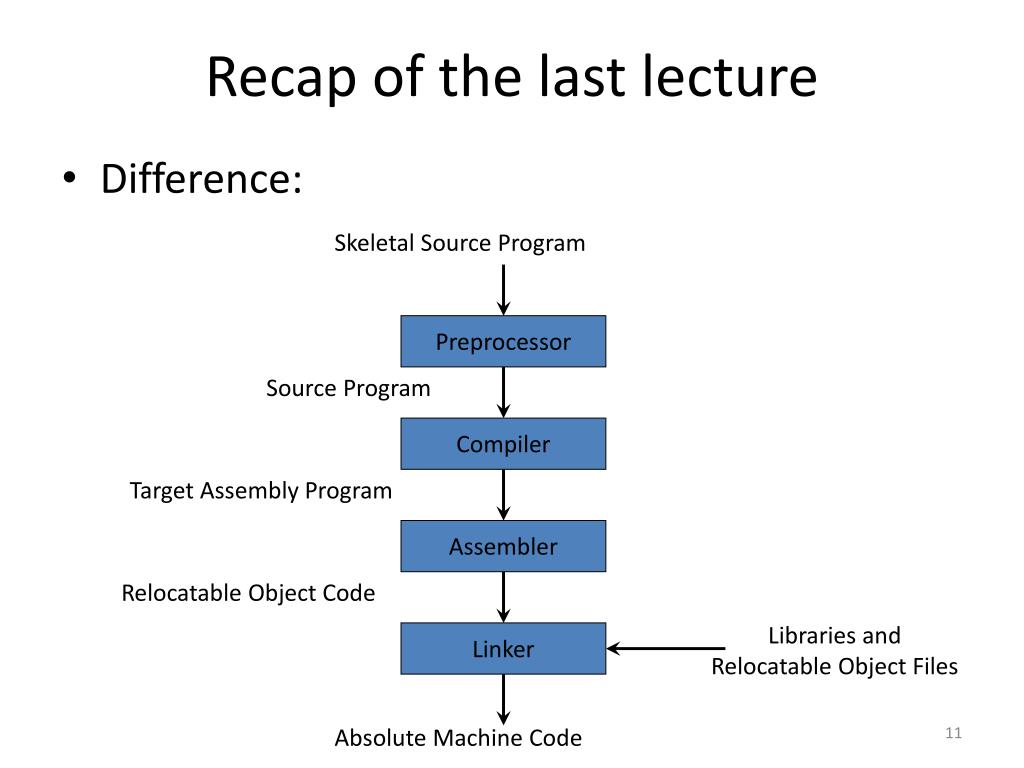 Recap of the last lecture

• Difference:

Skeletal Source Program

Preprocessor

Source Program

Compiler

Target Assembly Program

Assembler

Relocatable Object Code

Linker

Libraries and Relocatable Object Files

Absolute Machine Code

11